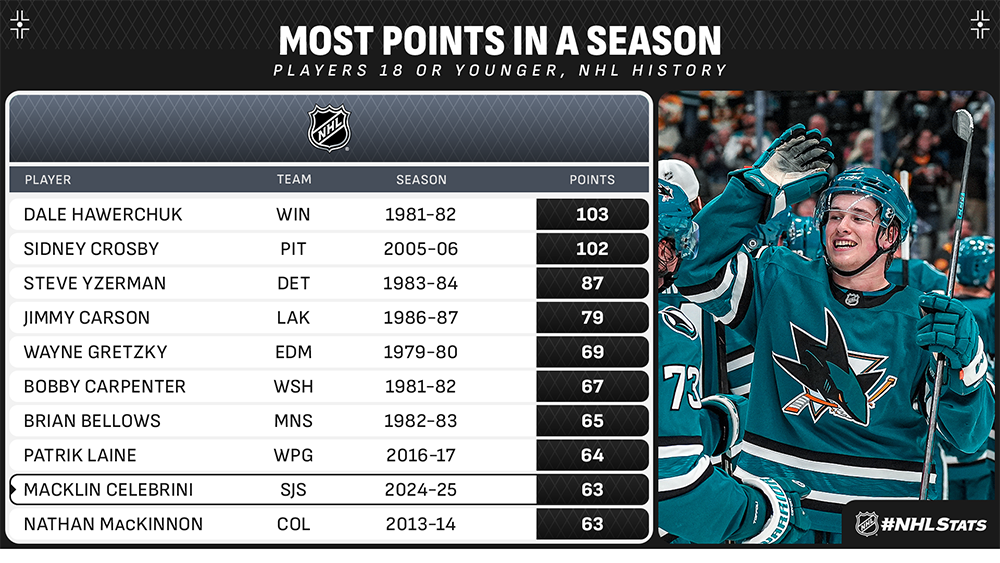 MOST POINTS IN A SEASON
PLAYERS 18 OR YOUNGER, NHL HISTORY

NHL

| PLAYER | TEAM | SEASON | POINTS |
|---|---|---|---|
| DALE HAWERCHUK | WIN | 1981-82 | 103 |
| SIDNEY CROSBY | PIT | 2005-06 | 102 |
| STEVE YZERMAN | DET | 1983-84 | 87 |
| JIMMY CARSON | LAK | 1986-87 | 79 |
| WAYNE GRETZKY | EDM | 1979-80 | 69 |
| BOBBY CARPENTER | WSH | 1981-82 | 67 |
| BRIAN BELLOWS | MNS | 1982-83 | 65 |
| PATRIK LAINE | WPG | 2016-17 | 64 |
| MACKLIN CELEBRINI | SJS | 2024-25 | 63 |
| NATHAN MacKINNON | COL | 2013-14 | 63 |

73

#NHLStats